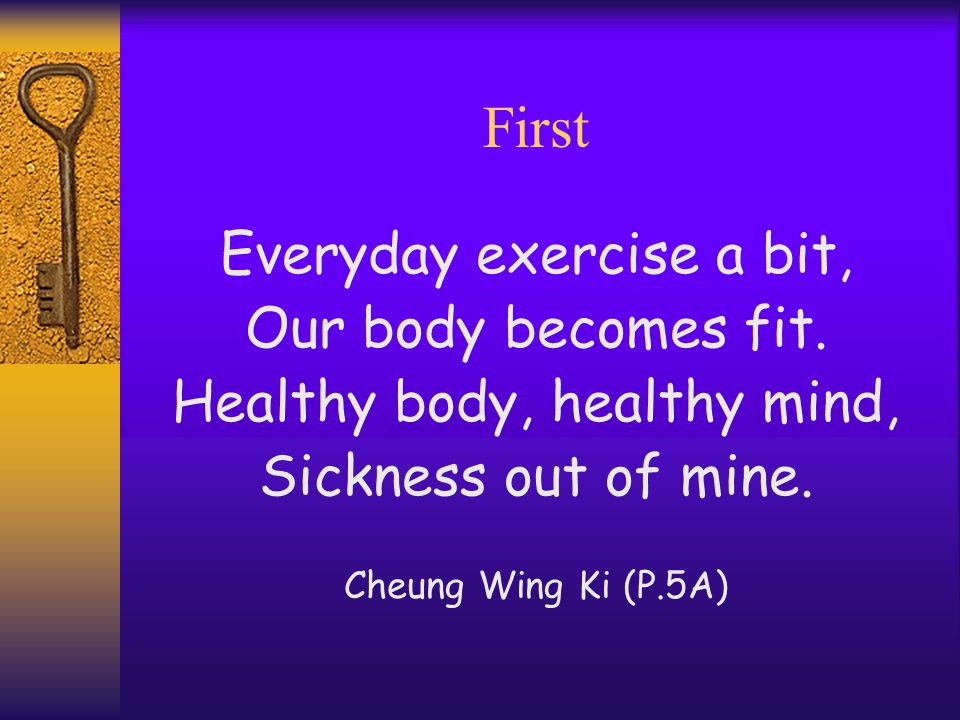 First

Everyday exercise a bit,
Our body becomes fit.
Healthy body, healthy mind,
Sickness out of mine.

Cheung Wing Ki (P.5A)